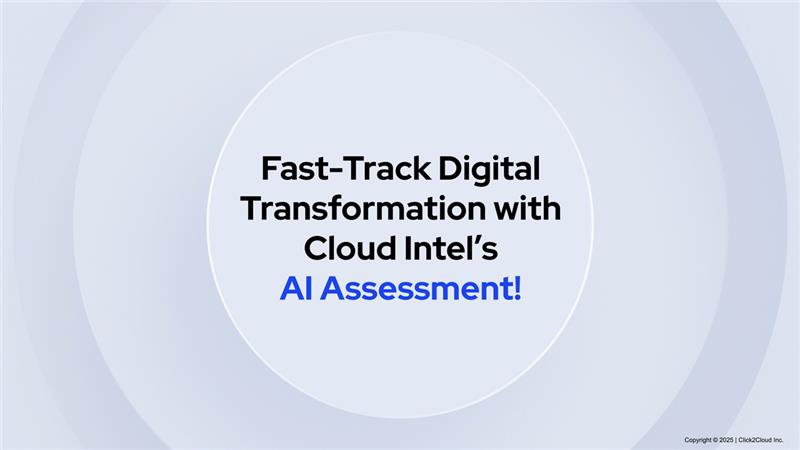 Fast-Track Digital Transformation with Cloud Intel's AI Assessment!

Copyright © 2025 | Click2Cloud Inc.